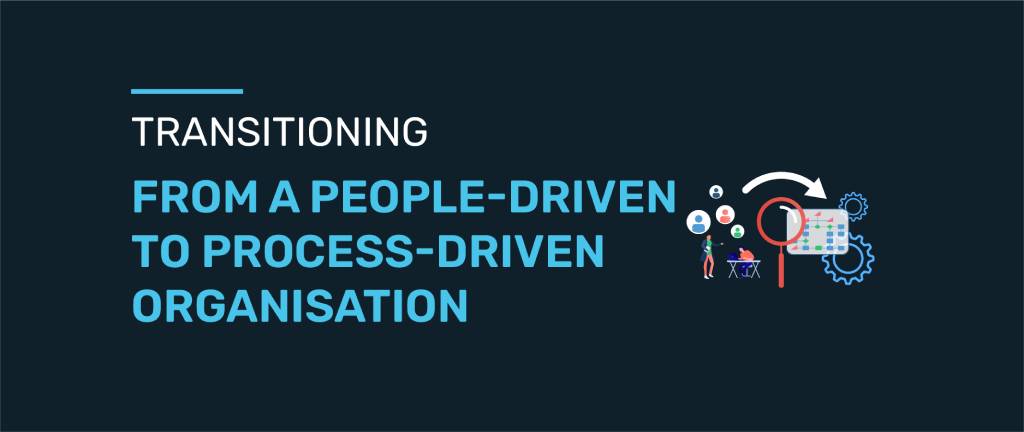 TRANSITIONING

FROM A PEOPLE-DRIVEN TO PROCESS-DRIVEN ORGANISATION